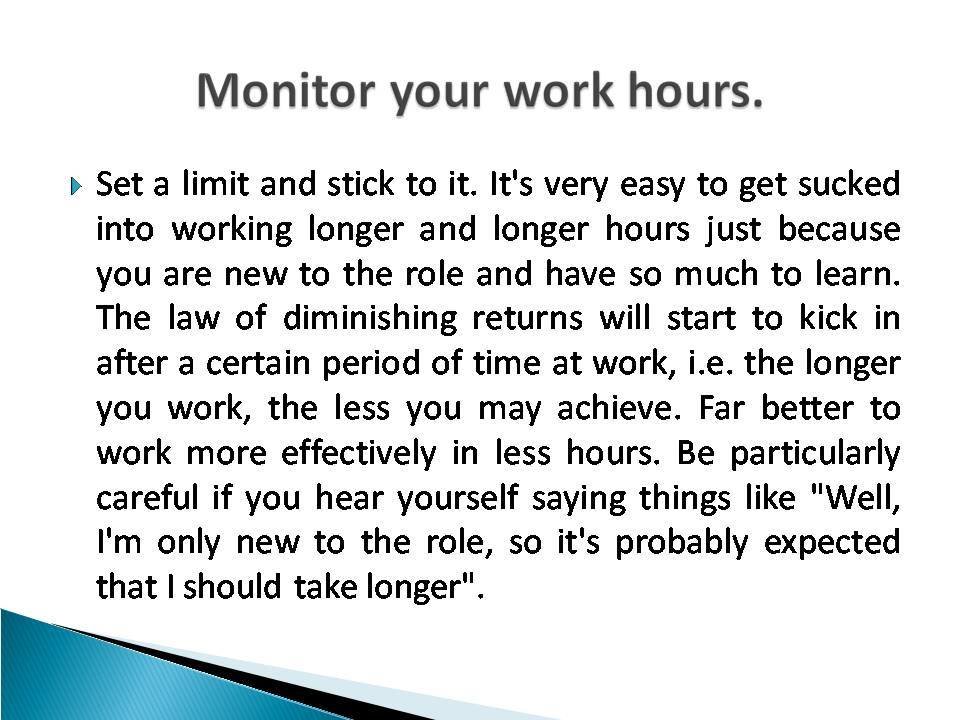 Monitor your work hours.

Set a limit and stick to it. It's very easy to get sucked into working longer and longer hours just because you are new to the role and have so much to learn. The law of diminishing returns will start to kick in after a certain period of time at work, i.e. the longer you work, the less you may achieve. Far better to work more effectively in less hours. Be particularly careful if you hear yourself saying things like "Well, I'm only new to the role, so it's probably expected that I should take longer".